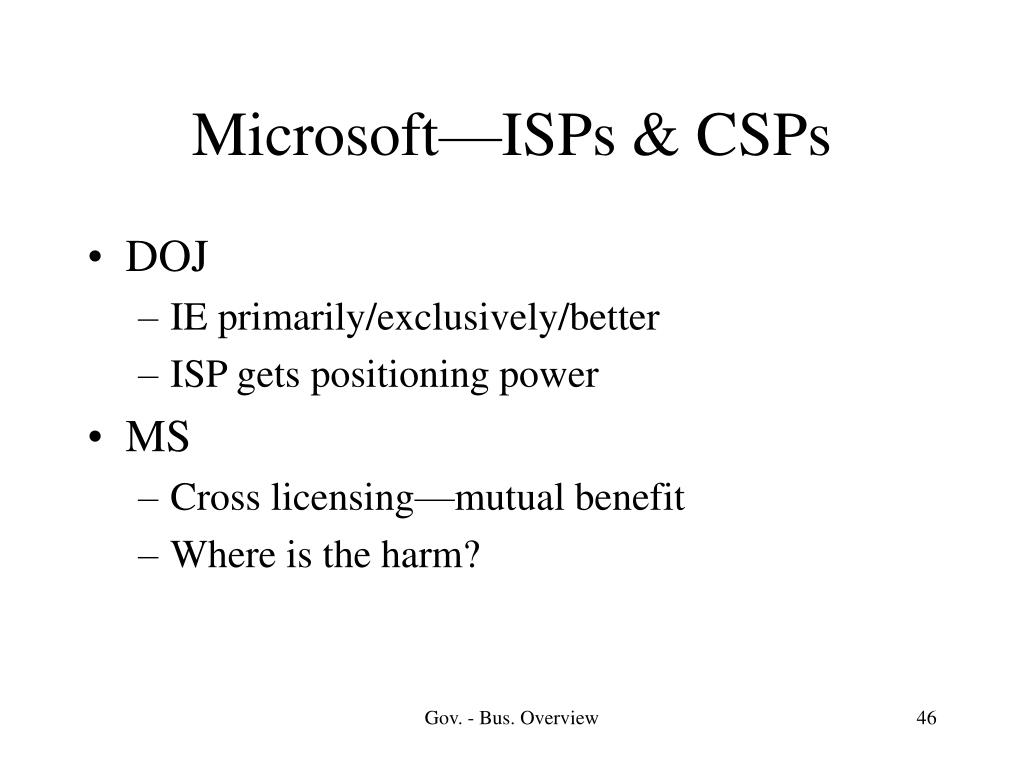 Microsoft—ISPs & CSPs

• DOJ
– IE primarily/exclusively/better
– ISP gets positioning power
• MS
– Cross licensing—mutual benefit
– Where is the harm?

Gov. - Bus. Overview

46